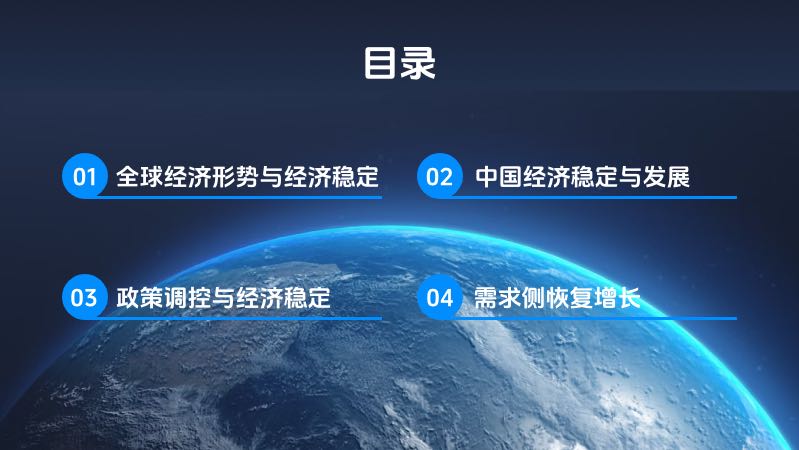 目录

01 全球经济形势与经济稳定

02 中国经济稳定与发展

03 政策调控与经济稳定

04 需求侧恢复增长